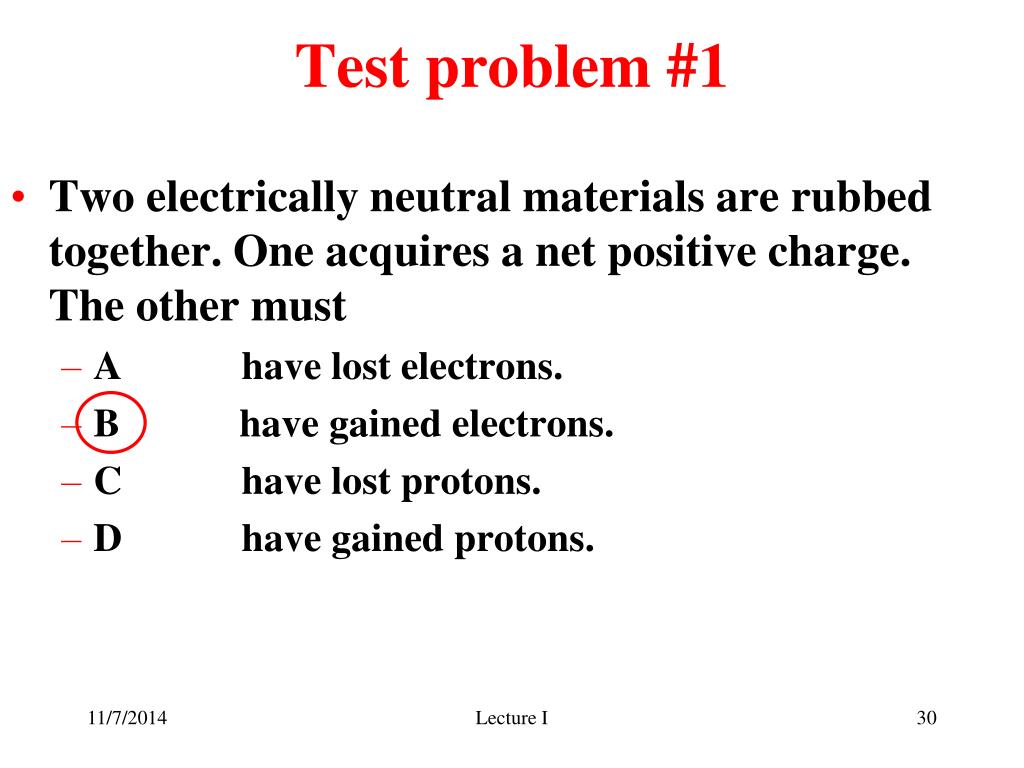 Test problem #1

• Two electrically neutral materials are rubbed together. One acquires a net positive charge. The other must

– A have lost electrons.
– B have gained electrons.
– C have lost protons.
– D have gained protons.

11/7/2014 Lecture I 30